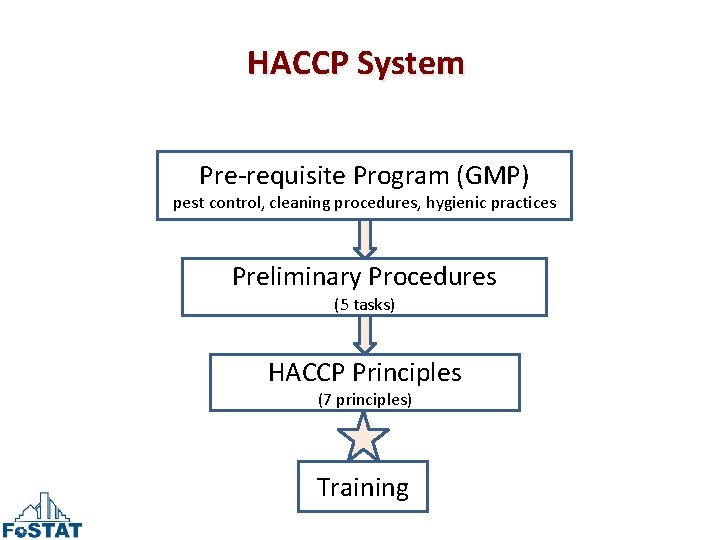 HACCP System

Pre-requisite Program (GMP)
pest control, cleaning procedures, hygienic practices

Preliminary Procedures
(5 tasks)

HACCP Principles
(7 principles)

Training

FoSTAT